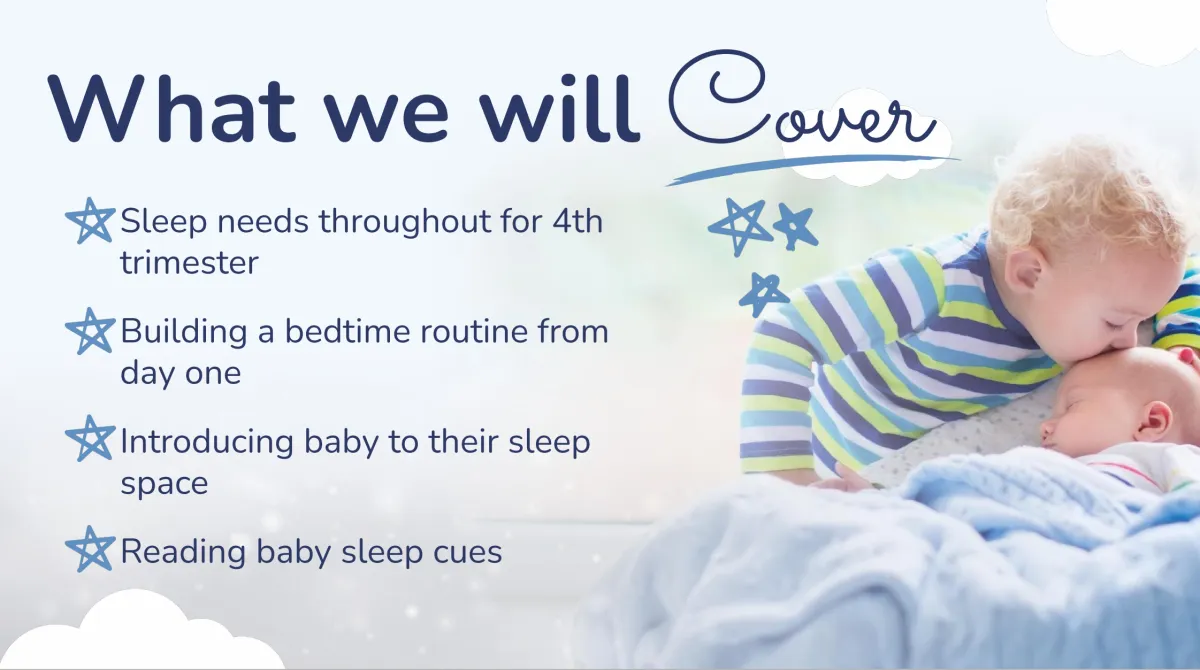 What we will Cover

Sleep needs throughout for 4th trimester

Building a bedtime routine from day one

Introducing baby to their sleep space

Reading baby sleep cues